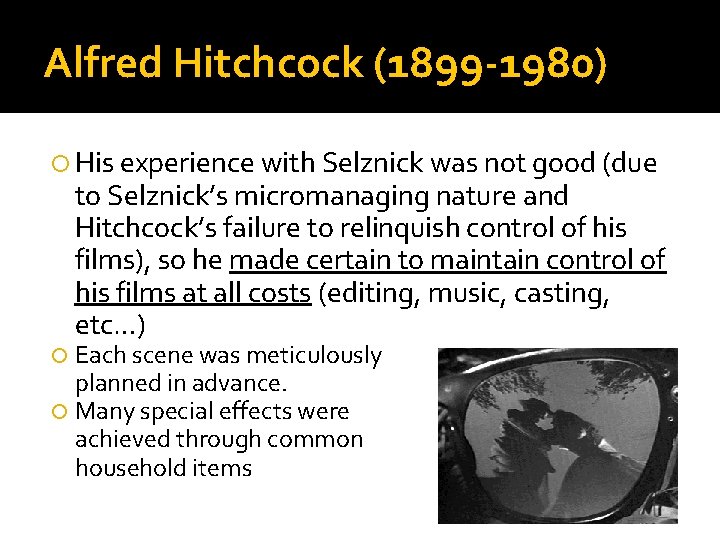 Alfred Hitchcock (1899-1980)

His experience with Selznick was not good (due to Selznick's micromanaging nature and Hitchcock's failure to relinquish control of his films), so he made certain to maintain control of his films at all costs (editing, music, casting, etc…)

Each scene was meticulously planned in advance.

Many special effects were achieved through common household items